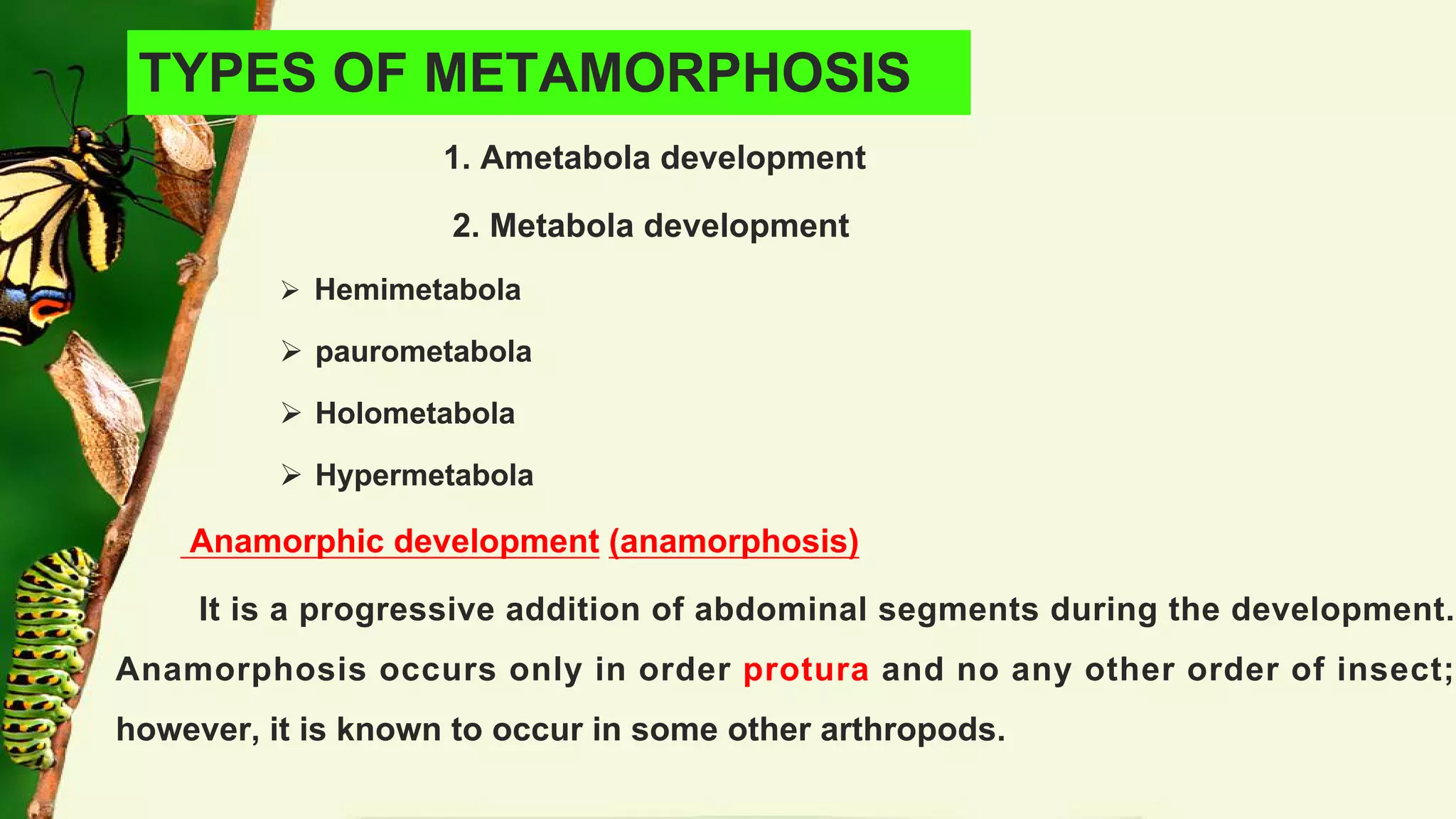 TYPES OF METAMORPHOSIS

1. Ametabola development

2. Metabola development

➢ Hemimetabola

➢ paurometabola

➢ Holometabola

➢ Hypermetabola

Anamorphic development (anamorphosis)

It is a progressive addition of abdominal segments during the development. Anamorphosis occurs only in order protura and no any other order of insect; however, it is known to occur in some other arthropods.